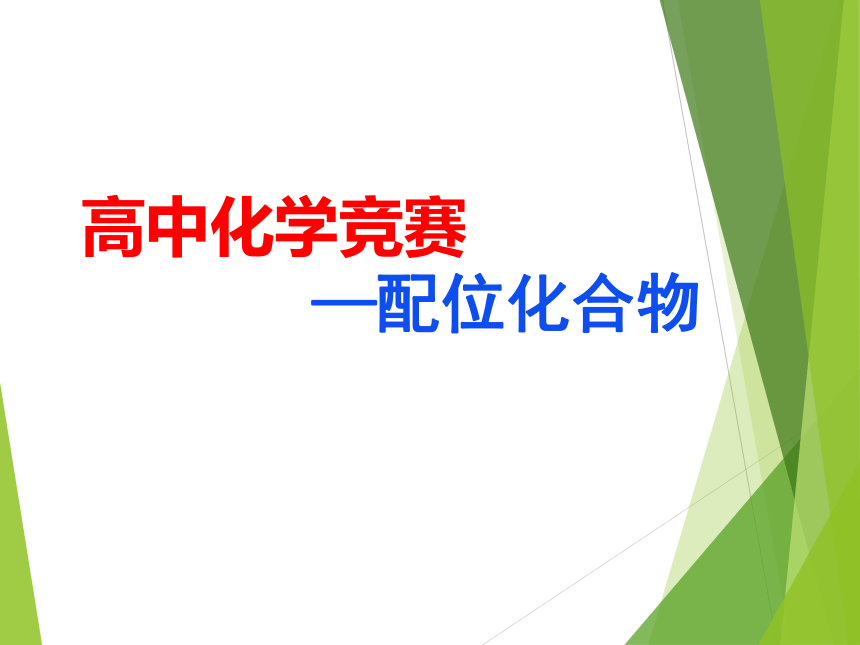 高中化学竞赛

—配位化合物